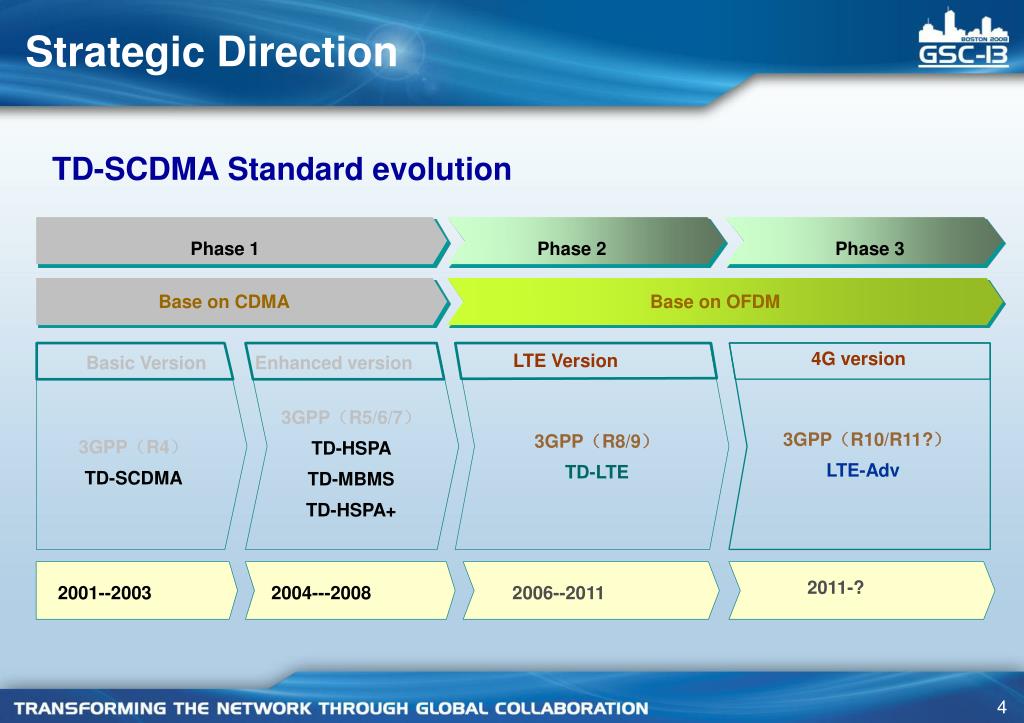 Strategic Direction

BOSTON 2008
GSC-13

TD-SCDMA Standard evolution

Phase 1

Phase 2

Phase 3

Base on CDMA

Base on OFDM

Basic Version

Enhanced version

LTE Version

4G version

3GPP（R4）
TD-SCDMA

3GPP（R5/6/7）
TD-HSPA
TD-MBMS
TD-HSPA+

3GPP（R8/9）
TD-LTE

3GPP（R10/R11?）
LTE-Adv

2001--2003

2004---2008

2006--2011

2011-?

TRANSFORMING THE NETWORK THROUGH GLOBAL COLLABORATION

4